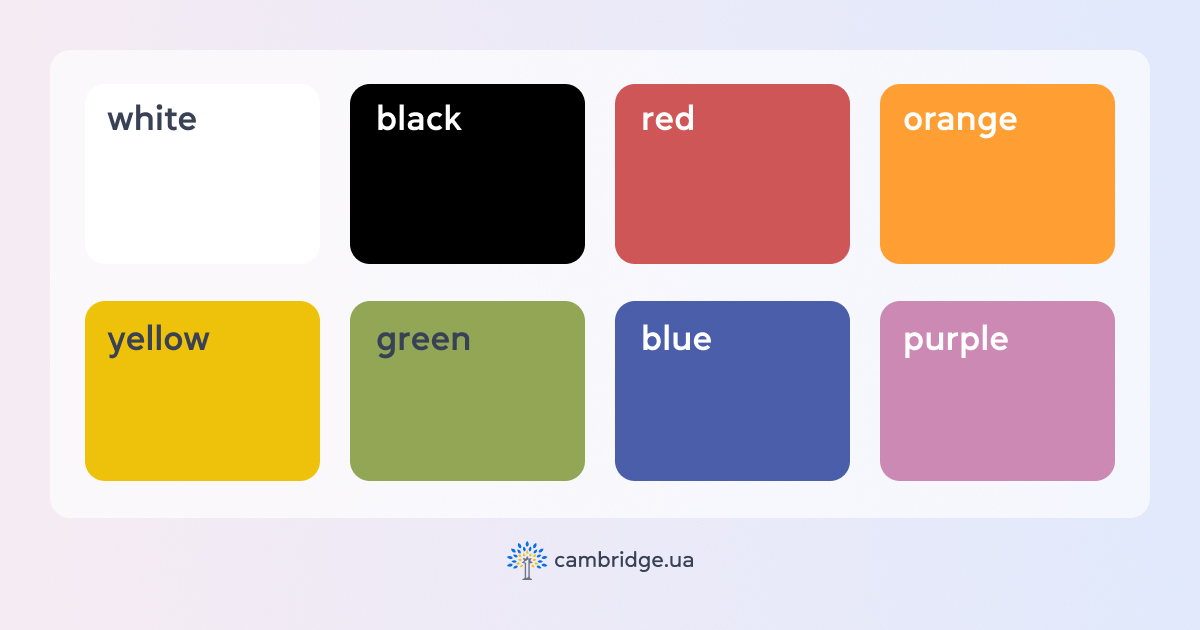 white

black

red

orange

yellow

green

blue

purple

cambridge.ua